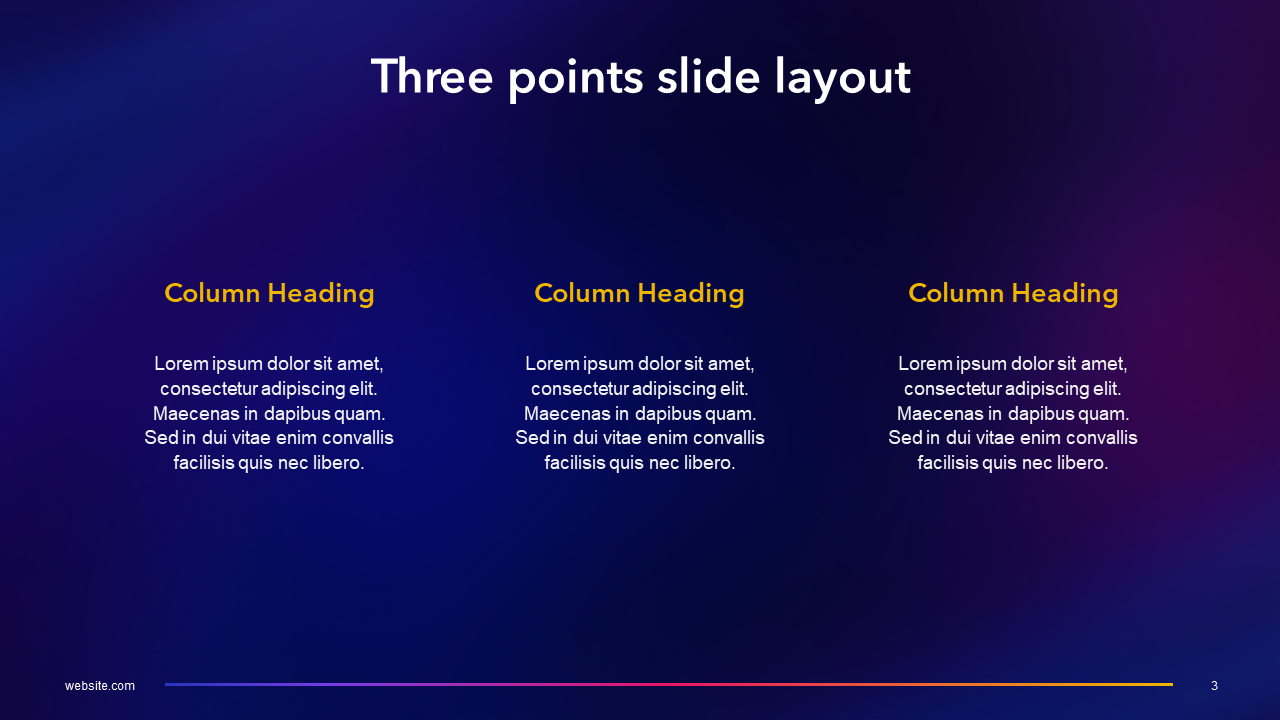 Three points slide layout

Column Heading

Lorem ipsum dolor sit amet, consectetur adipiscing elit. Maecenas in dapibus quam. Sed in dui vitae enim convallis facilisis quis nec libero.

Column Heading

Lorem ipsum dolor sit amet, consectetur adipiscing elit. Maecenas in dapibus quam. Sed in dui vitae enim convallis facilisis quis nec libero.

Column Heading

Lorem ipsum dolor sit amet, consectetur adipiscing elit. Maecenas in dapibus quam. Sed in dui vitae enim convallis facilisis quis nec libero.

website.com

3